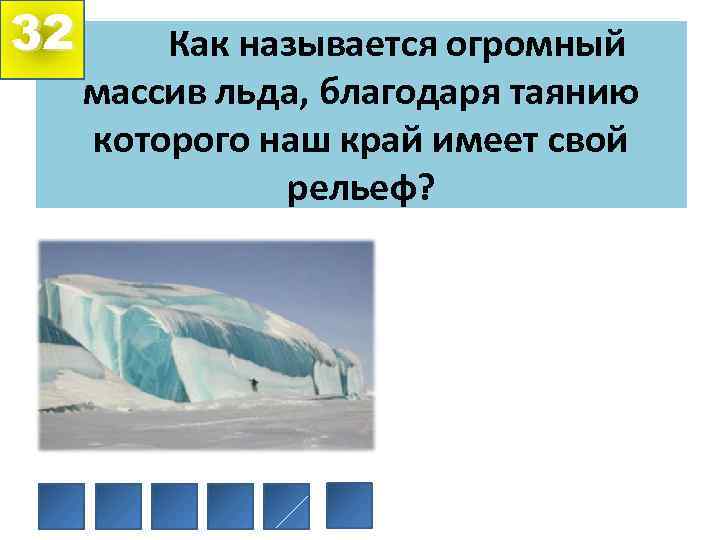 32

Как называется огромный массив льда, благодаря таянию которого наш край имеет свой рельеф?